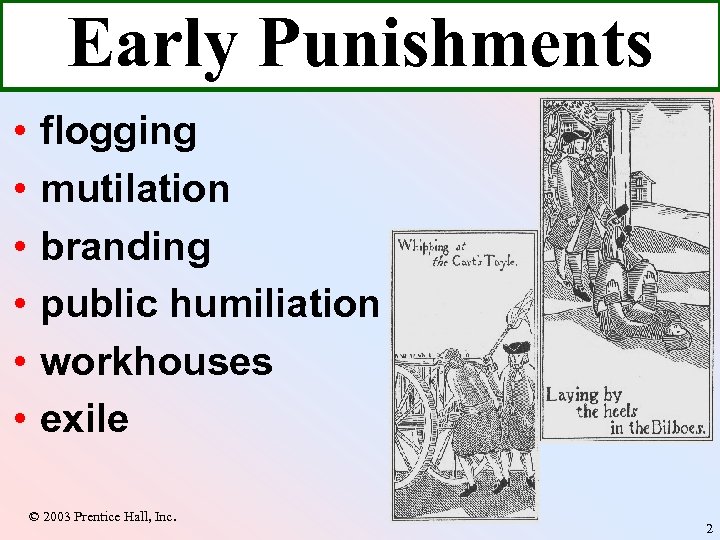 Early Punishments

• flogging
• mutilation
• branding
• public humiliation
• workhouses
• exile

Whipping at the Cart's Tayle.

Laying by the heels in the Bilboes.

© 2003 Prentice Hall, Inc.

2